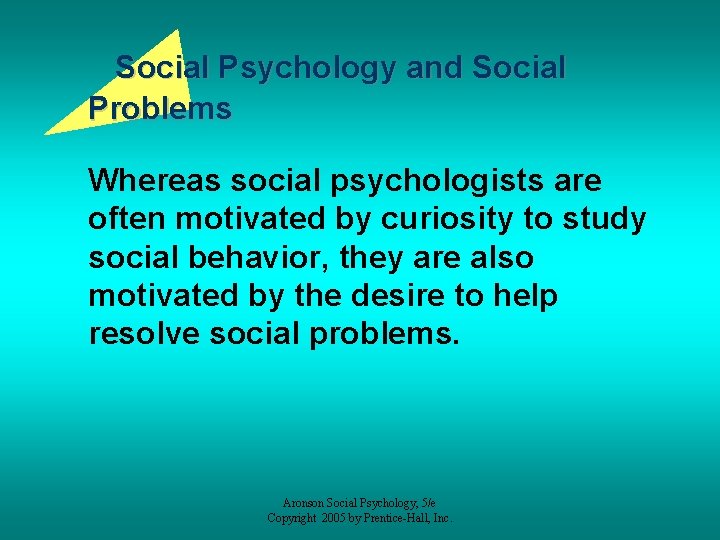 Social Psychology and Social Problems

Whereas social psychologists are often motivated by curiosity to study social behavior, they are also motivated by the desire to help resolve social problems.

Aronson Social Psychology, 5/e
Copyright 2005 by Prentice-Hall, Inc.